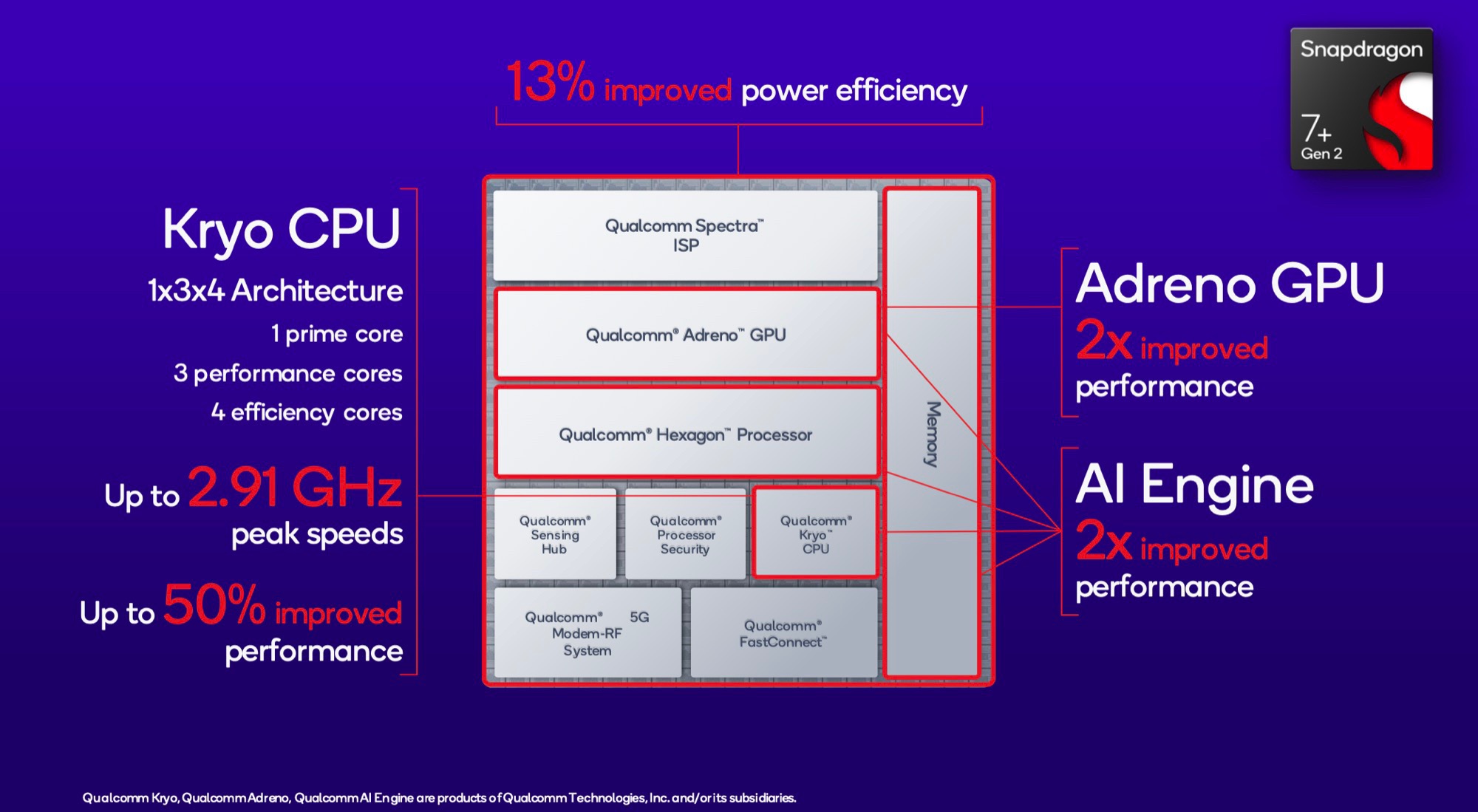 13% improved power efficiency

Snapdragon
7+
Gen 2

Kryo CPU
1x3x4 Architecture
1 prime core
3 performance cores
4 efficiency cores

Up to 2.91 GHz
peak speeds

Up to 50% improved
performance

Qualcomm Spectra™
ISP

Qualcomm® Adreno™ GPU

Qualcomm® Hexagon™ Processor

Qualcomm® Sensing Hub

Qualcomm® Processor Security

Qualcomm® Kryo™ CPU

Qualcomm® 5G Modem-RF System

Qualcomm® FastConnect™

Memory

Adreno GPU
2x improved
performance

AI Engine
2x improved
performance

Qualcomm Kryo, Qualcomm Adreno, Qualcomm AI Engine are products of Qualcomm Technologies, Inc. and/or its subsidiaries.